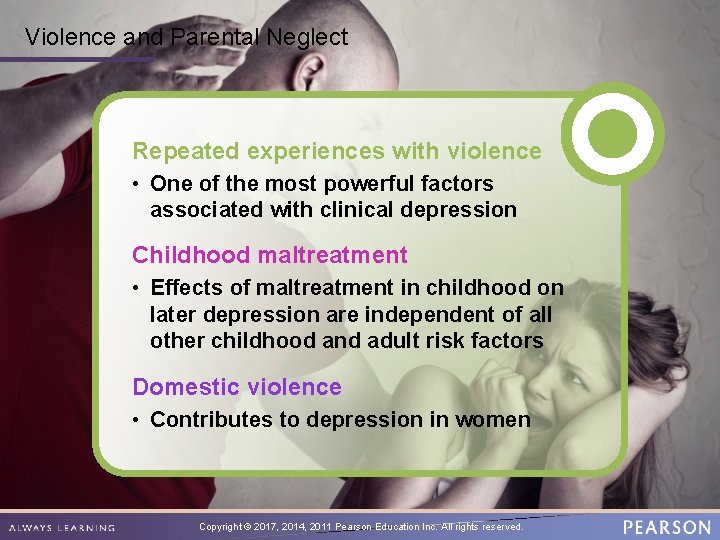 Violence and Parental Neglect

Repeated experiences with violence

• One of the most powerful factors associated with clinical depression

Childhood maltreatment

• Effects of maltreatment in childhood on later depression are independent of all other childhood and adult risk factors

Domestic violence

• Contributes to depression in women

ALWAYS LEARNING

Copyright © 2017, 2014, 2011 Pearson Education Inc. All rights reserved.

PEARSON